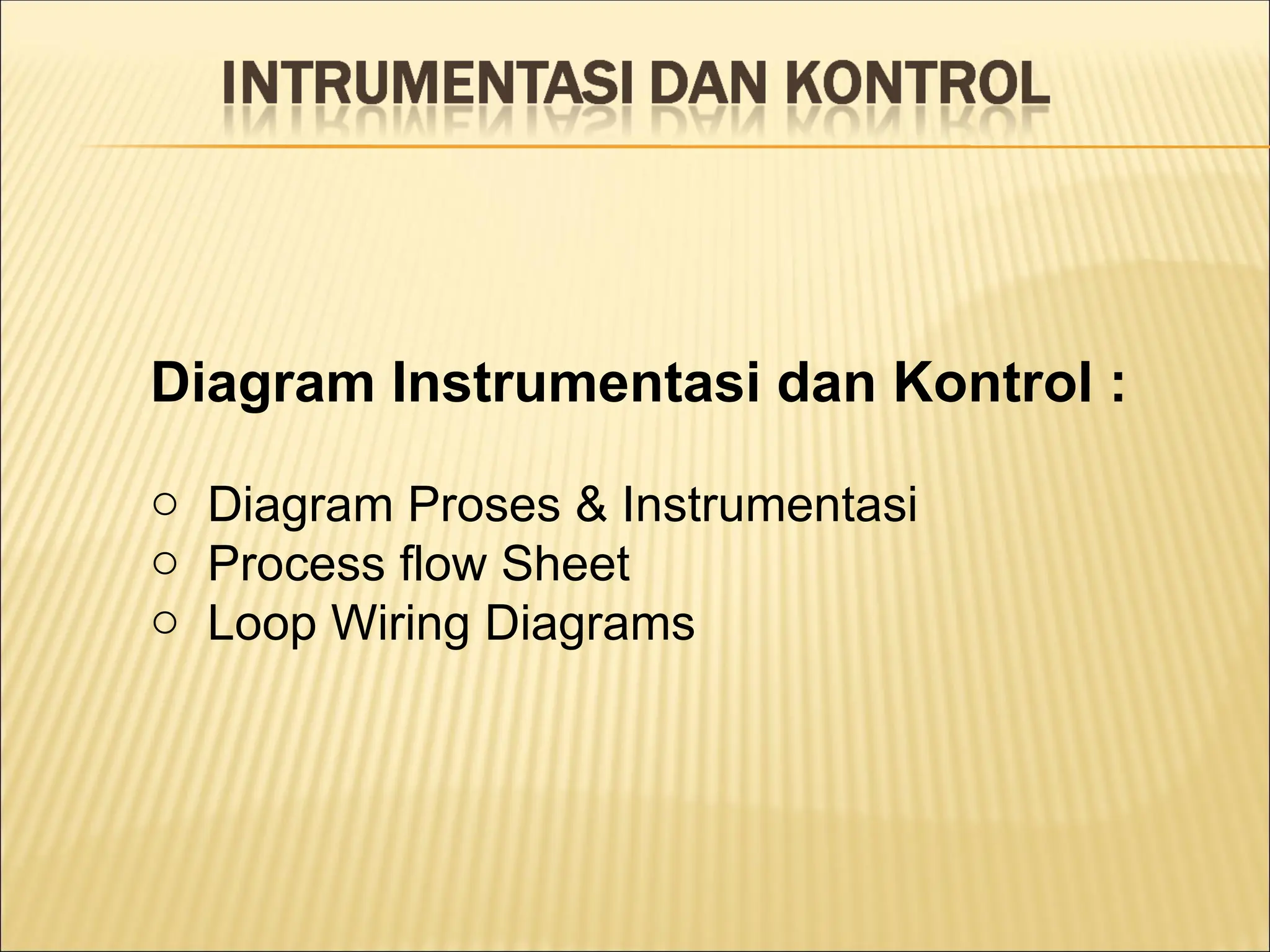 INTRUMENTASI DAN KONTROL

Diagram Instrumentasi dan Kontrol :

○ Diagram Proses & Instrumentasi
○ Process flow Sheet
○ Loop Wiring Diagrams